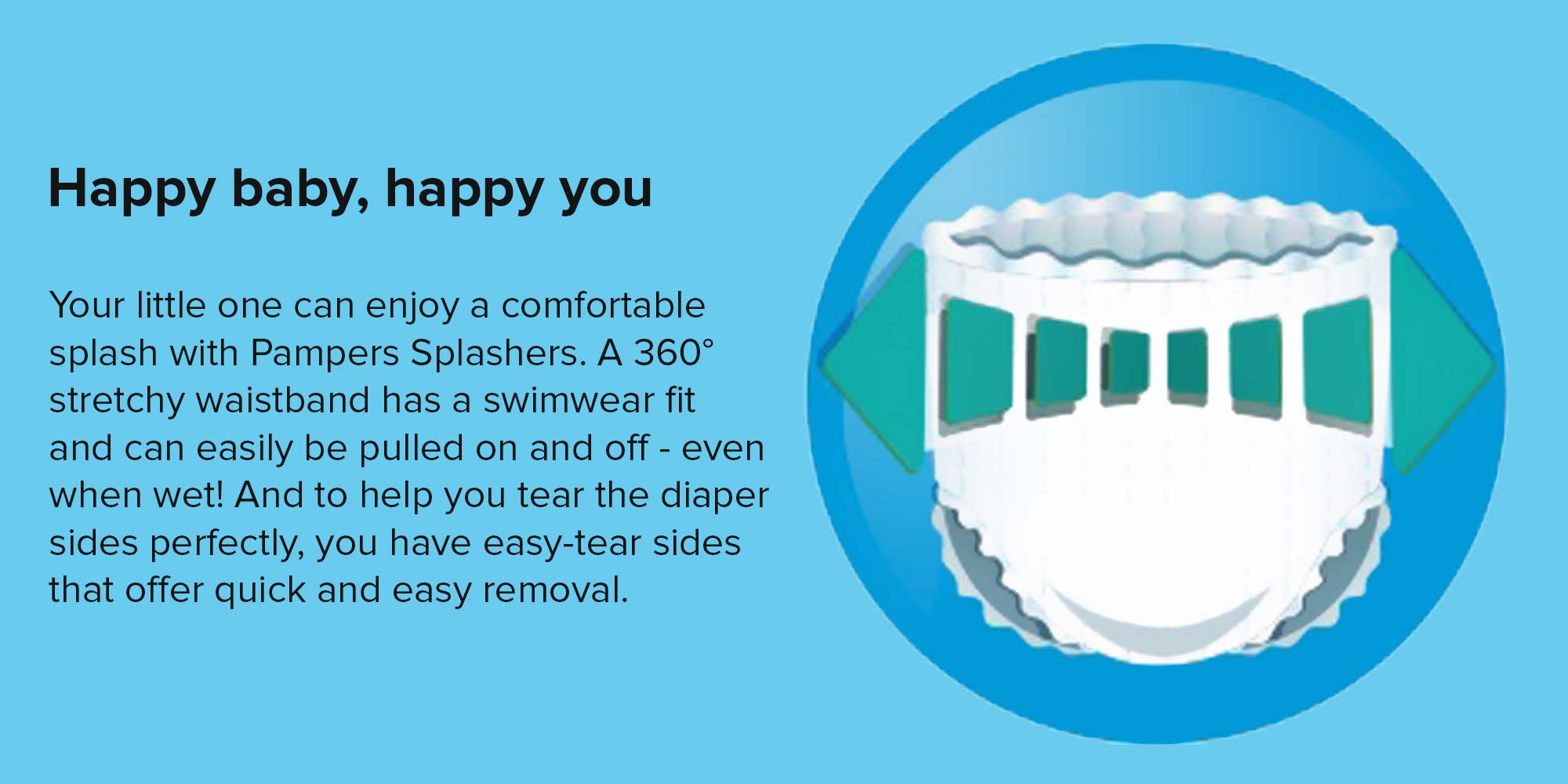 Happy baby, happy you

Your little one can enjoy a comfortable splash with Pampers Splashers. A 360° stretchy waistband has a swimwear fit and can easily be pulled on and off - even when wet! And to help you tear the diaper sides perfectly, you have easy-tear sides that offer quick and easy removal.